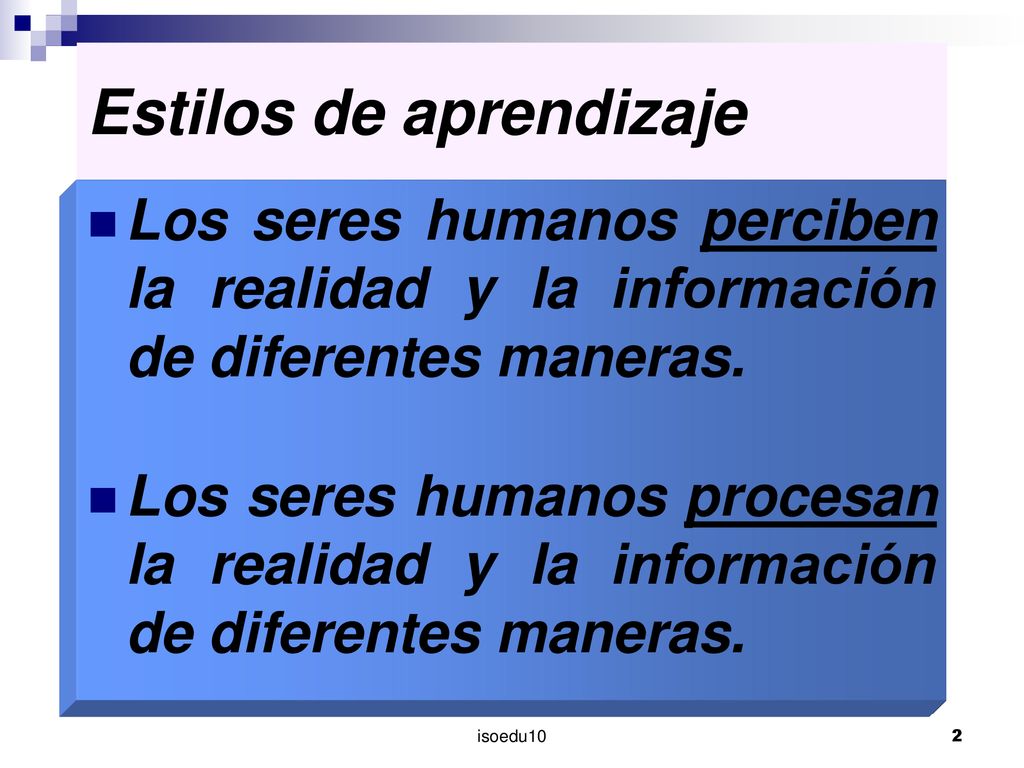 Estilos de aprendizaje

Los seres humanos perciben la realidad y la información de diferentes maneras.

Los seres humanos procesan la realidad y la información de diferentes maneras.

isoedu10

2